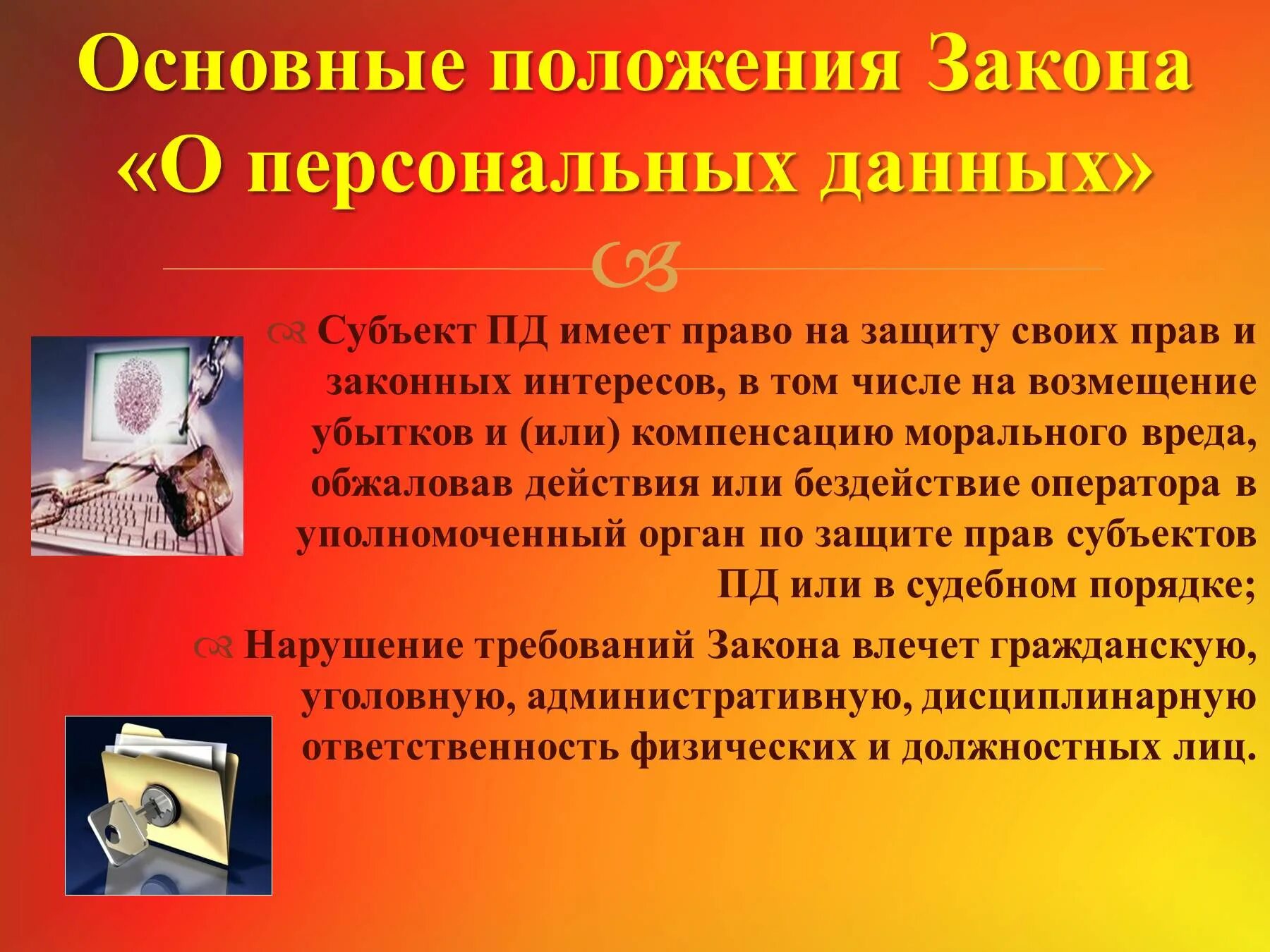 Основные положения Закона «О персональных данных»

Субъект ПД имеет право на защиту своих прав и законных интересов, в том числе на возмещение убытков и (или) компенсацию морального вреда, обжаловав действия или бездействие оператора в уполномоченный орган по защите прав субъектов ПД или в судебном порядке;

Нарушение требований Закона влечет гражданскую, уголовную, административную, дисциплинарную ответственность физических и должностных лиц.